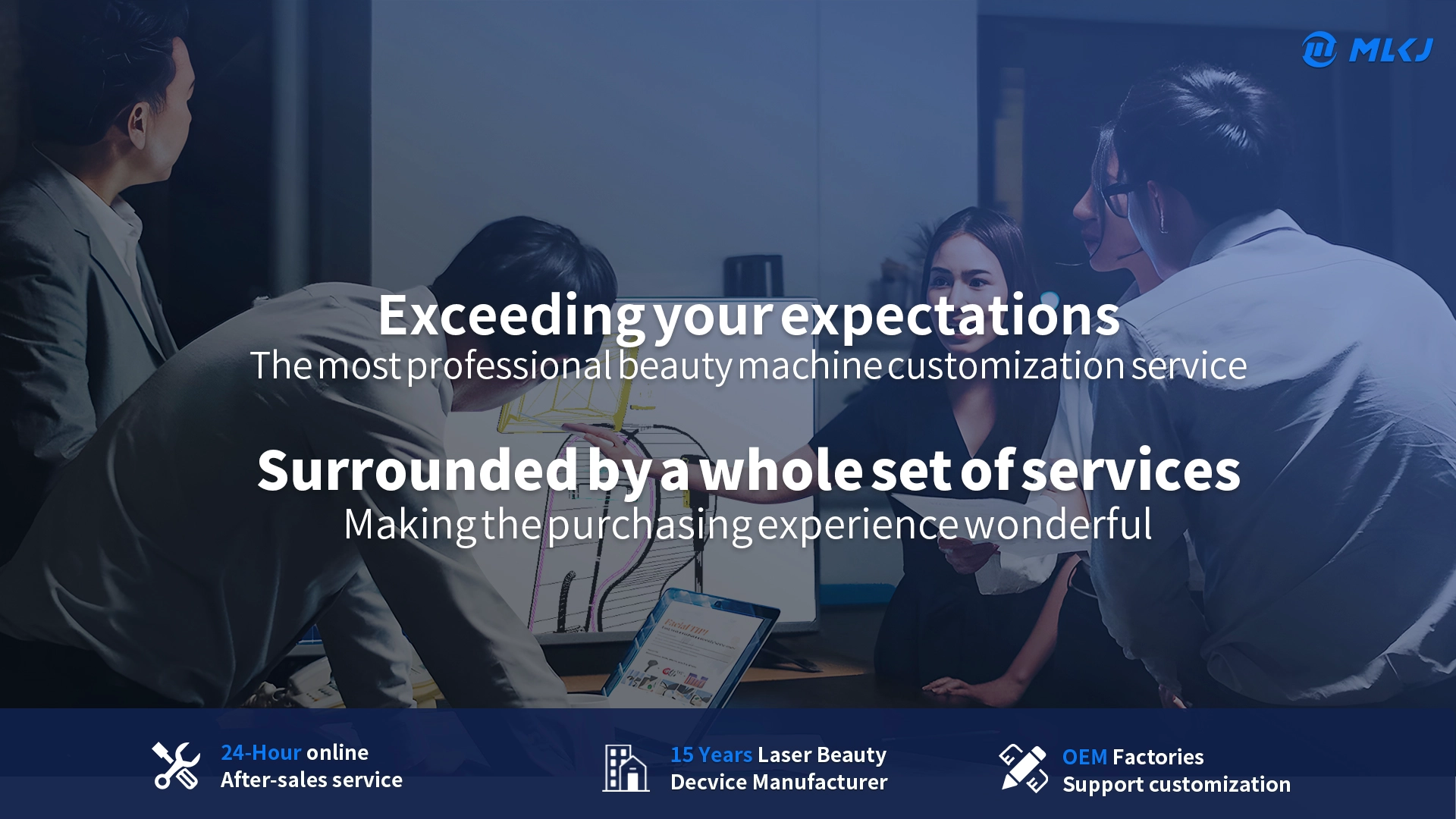 MLKJ

Exceeding your expectations
The most professional beauty machine customization service

Surrounded by a whole set of services
Making the purchasing experience wonderful

24-Hour online
After-sales service

15 Years Laser Beauty
Decvice Manufacturer

OEM Factories
Support customization